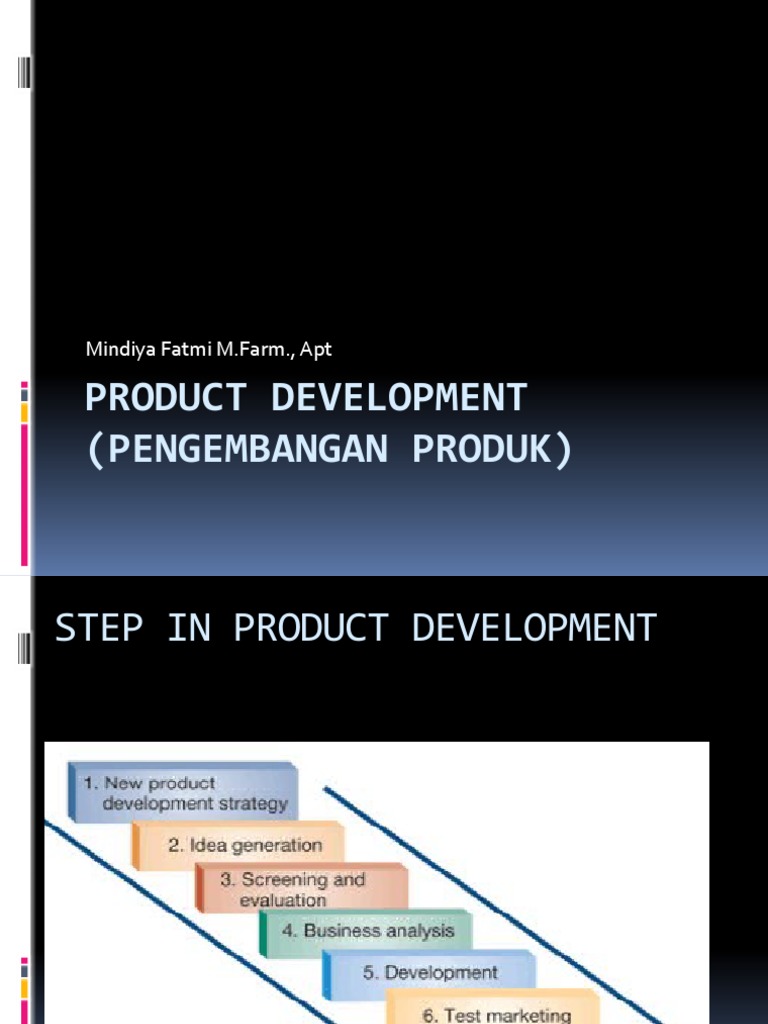 Mindiya Fatmi M.Farm., Apt

PRODUCT DEVELOPMENT (PENGEMBANGAN PRODUK)

STEP IN PRODUCT DEVELOPMENT

1. New product development strategy
2. Idea generation
3. Screening and evaluation
4. Business analysis
5. Development
6. Test marketing